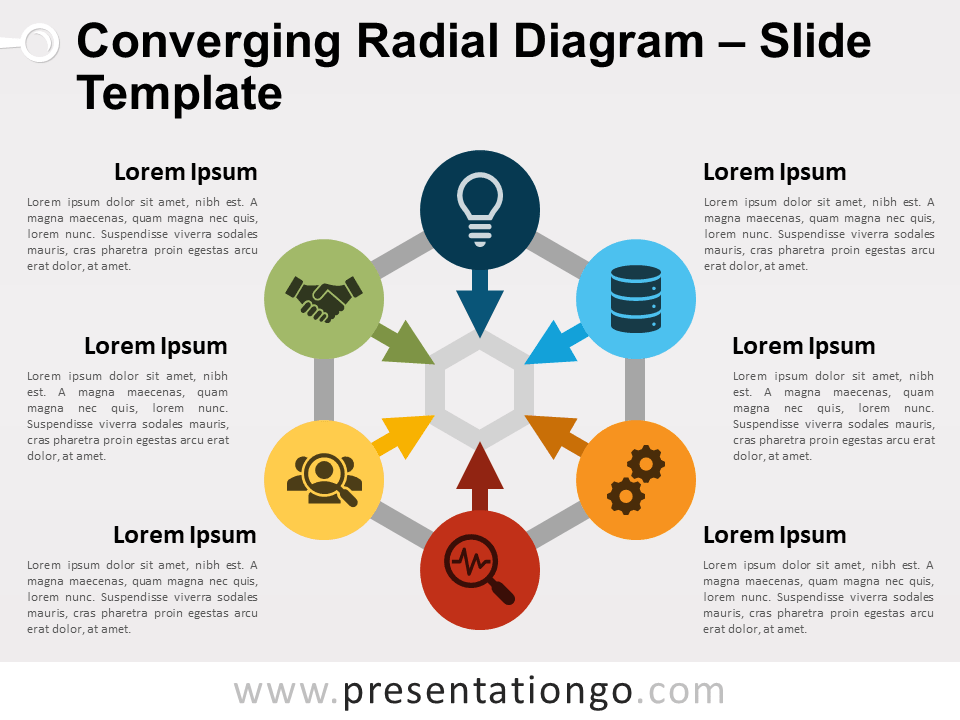 Converging Radial Diagram – Slide Template

Lorem Ipsum

Lorem ipsum dolor sit amet, nibh est. A magna maecenas, quam magna nec quis, lorem nunc. Suspendisse viverra sodales mauris, cras pharetra proin egestas arcu erat dolor, at amet.

Lorem Ipsum

Lorem ipsum dolor sit amet, nibh est. A magna maecenas, quam magna nec quis, lorem nunc. Suspendisse viverra sodales mauris, cras pharetra proin egestas arcu erat dolor, at amet.

Lorem Ipsum

Lorem ipsum dolor sit amet, nibh est. A magna maecenas, quam magna nec quis, lorem nunc. Suspendisse viverra sodales mauris, cras pharetra proin egestas arcu erat dolor, at amet.

Lorem Ipsum

Lorem ipsum dolor sit amet, nibh est. A magna maecenas, quam magna nec quis, lorem nunc. Suspendisse viverra sodales mauris, cras pharetra proin egestas arcu erat dolor, at amet.

Lorem Ipsum

Lorem ipsum dolor sit amet, nibh est. A magna maecenas, quam magna nec quis, lorem nunc. Suspendisse viverra sodales mauris, cras pharetra proin egestas arcu erat dolor, at amet.

Lorem Ipsum

Lorem ipsum dolor sit amet, nibh est. A magna maecenas, quam magna nec quis, lorem nunc. Suspendisse viverra sodales mauris, cras pharetra proin egestas arcu erat dolor, at amet.

www.presentationgo.com